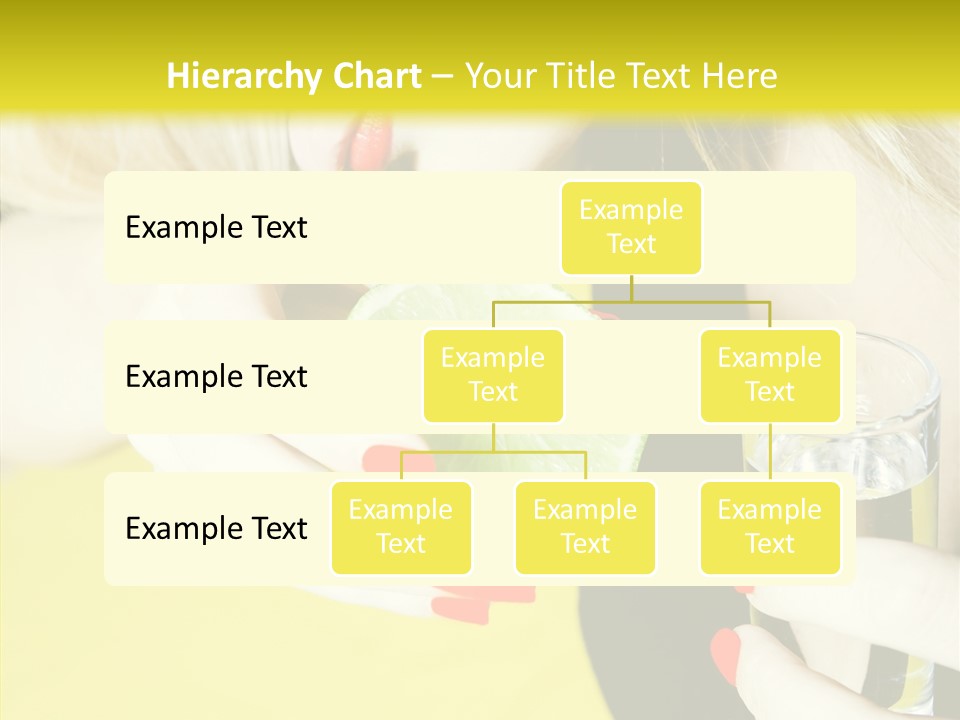 Hierarchy Chart – Your Title Text Here

Example Text

Example Text

Example Text

Example Text

Example Text

Example Text

Example Text

Example Text

Example Text